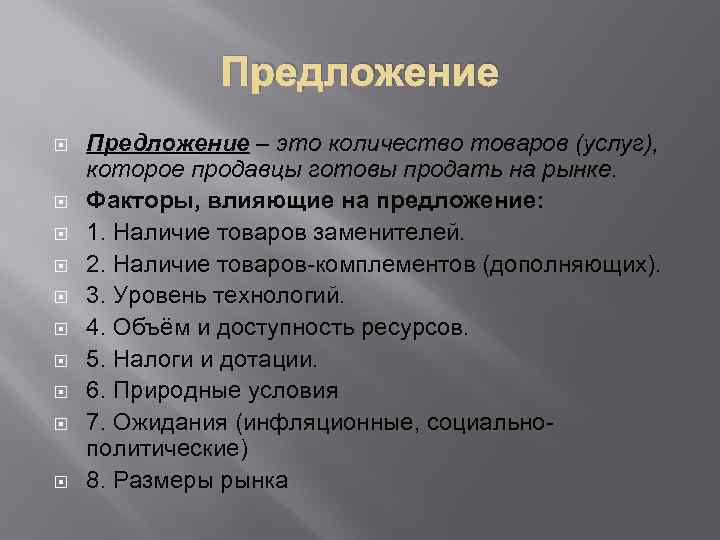 Предложение

Предложение – это количество товаров (услуг), которое продавцы готовы продать на рынке.

Факторы, влияющие на предложение:

1. Наличие товаров заменителей.

2. Наличие товаров-комплементов (дополняющих).

3. Уровень технологий.

4. Объём и доступность ресурсов.

5. Налоги и дотации.

6. Природные условия

7. Ожидания (инфляционные, социально-политические)

8. Размеры рынка